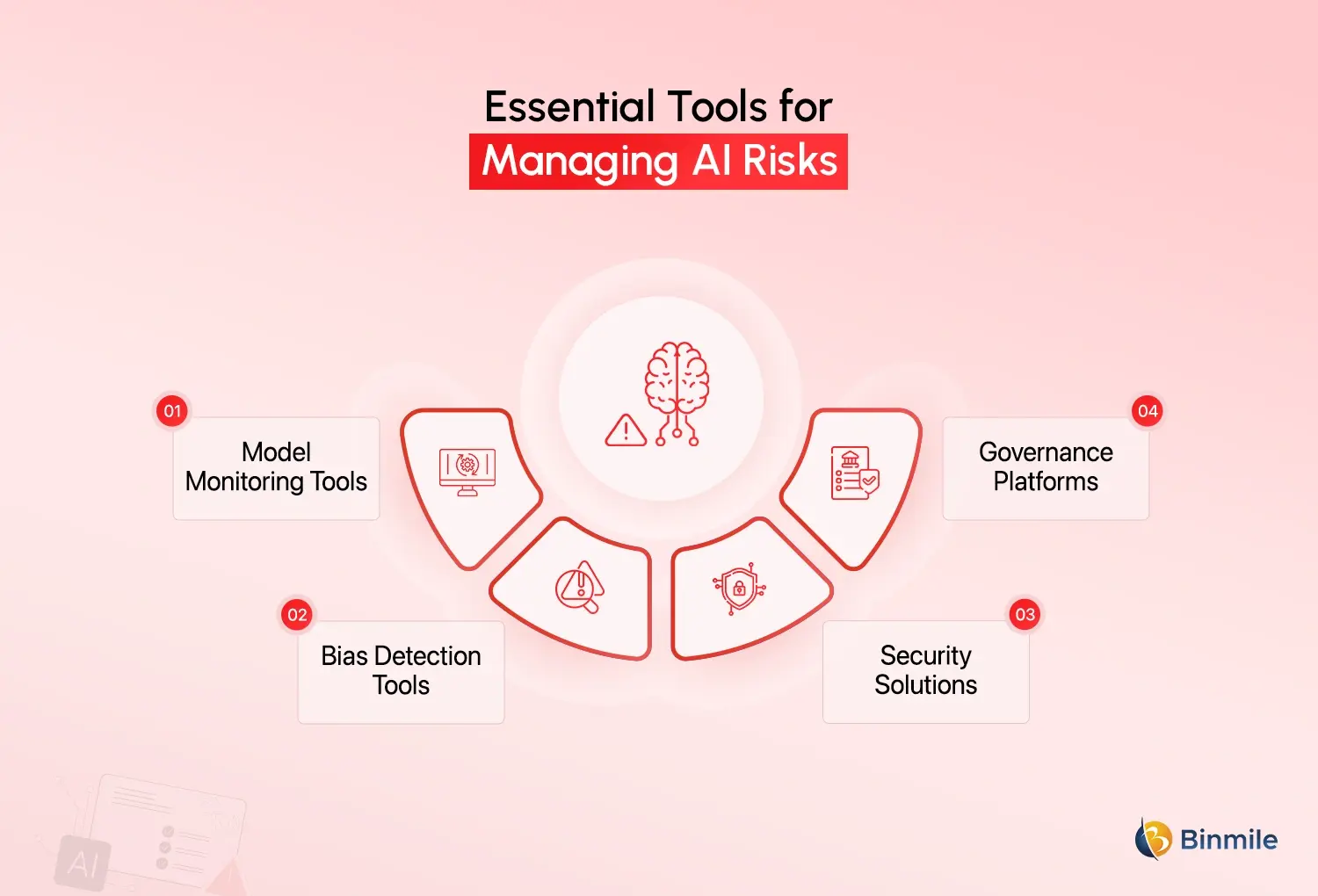 Essential Tools for
Managing AI Risks

01
Model Monitoring Tools

02
Bias Detection Tools

03
Security Solutions

04
Governance Platforms

AI

Binmile